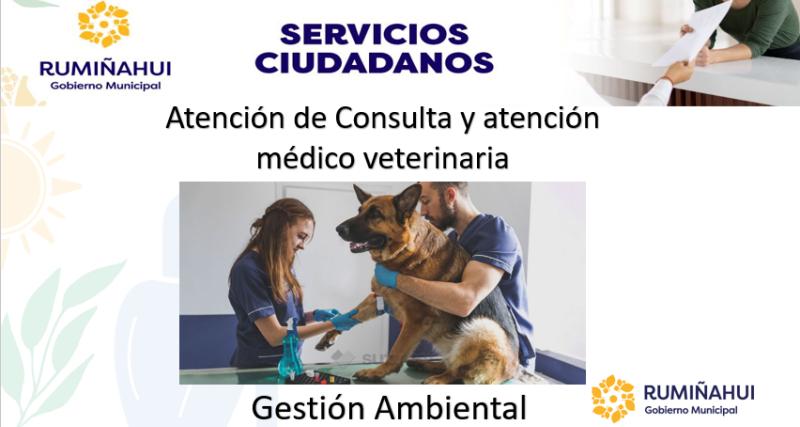 RUMIÑAHUI
Gobierno Municipal

SERVICIOS CIUDADANOS

Atención de Consulta y atención médico veterinaria

Gestión Ambiental

RUMIÑAHUI
Gobierno Municipal